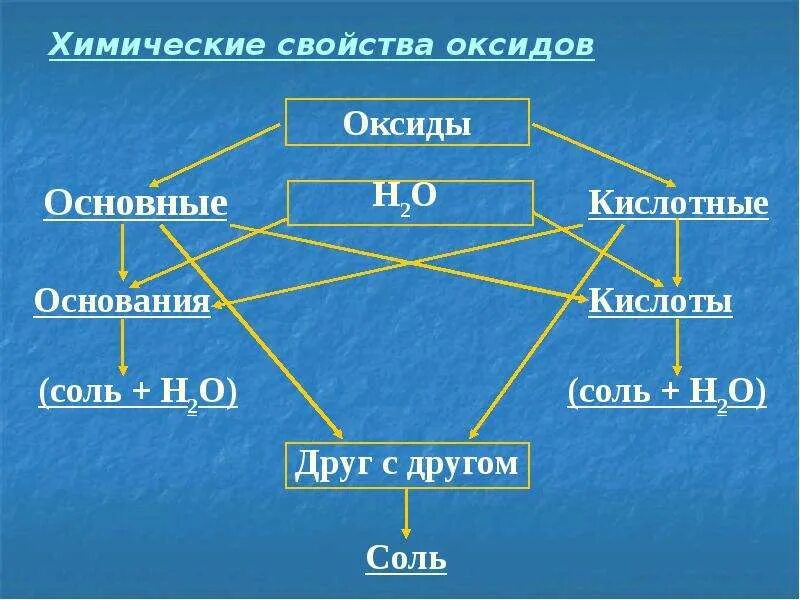 Химические свойства оксидов

Оксиды

Основные

$H_2O$

Кислотные

Основания

Кислоты

(соль + $H_2O$)

(соль + $H_2O$)

Друг с другом

Соль